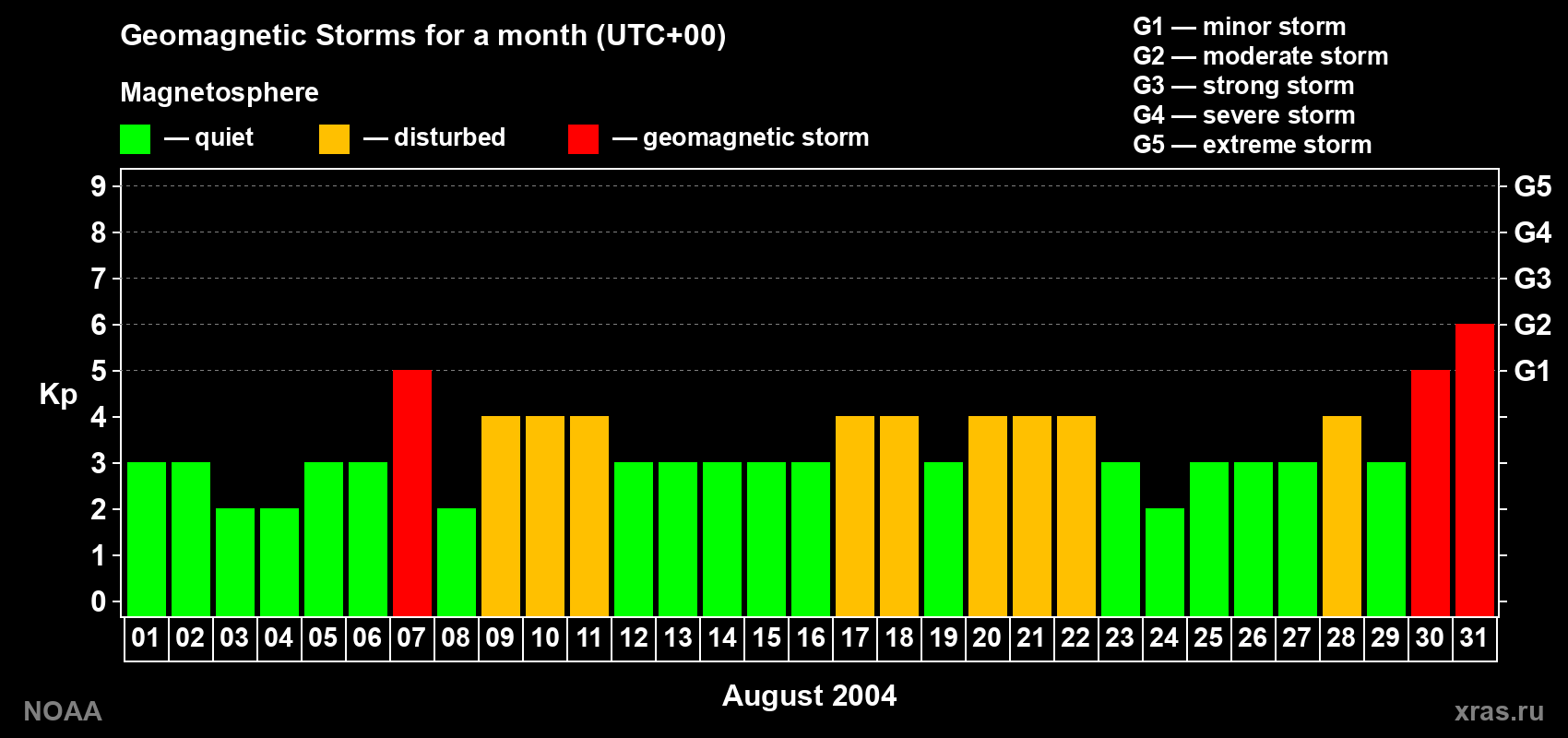 Geomagnetic Storms for a month (UTC+00)

Magnetosphere

— quiet — disturbed — geomagnetic storm

G1 — minor storm
G2 — moderate storm
G3 — strong storm
G4 — severe storm
G5 — extreme storm

Kp

9
8
7
6
5
4
3
2
1
0

G5
G4
G3
G2
G1

01 02 03 04 05 06 07 08 09 10 11 12 13 14 15 16 17 18 19 20 21 22 23 24 25 26 27 28 29 30 31

August 2004

NOAA

xras.ru